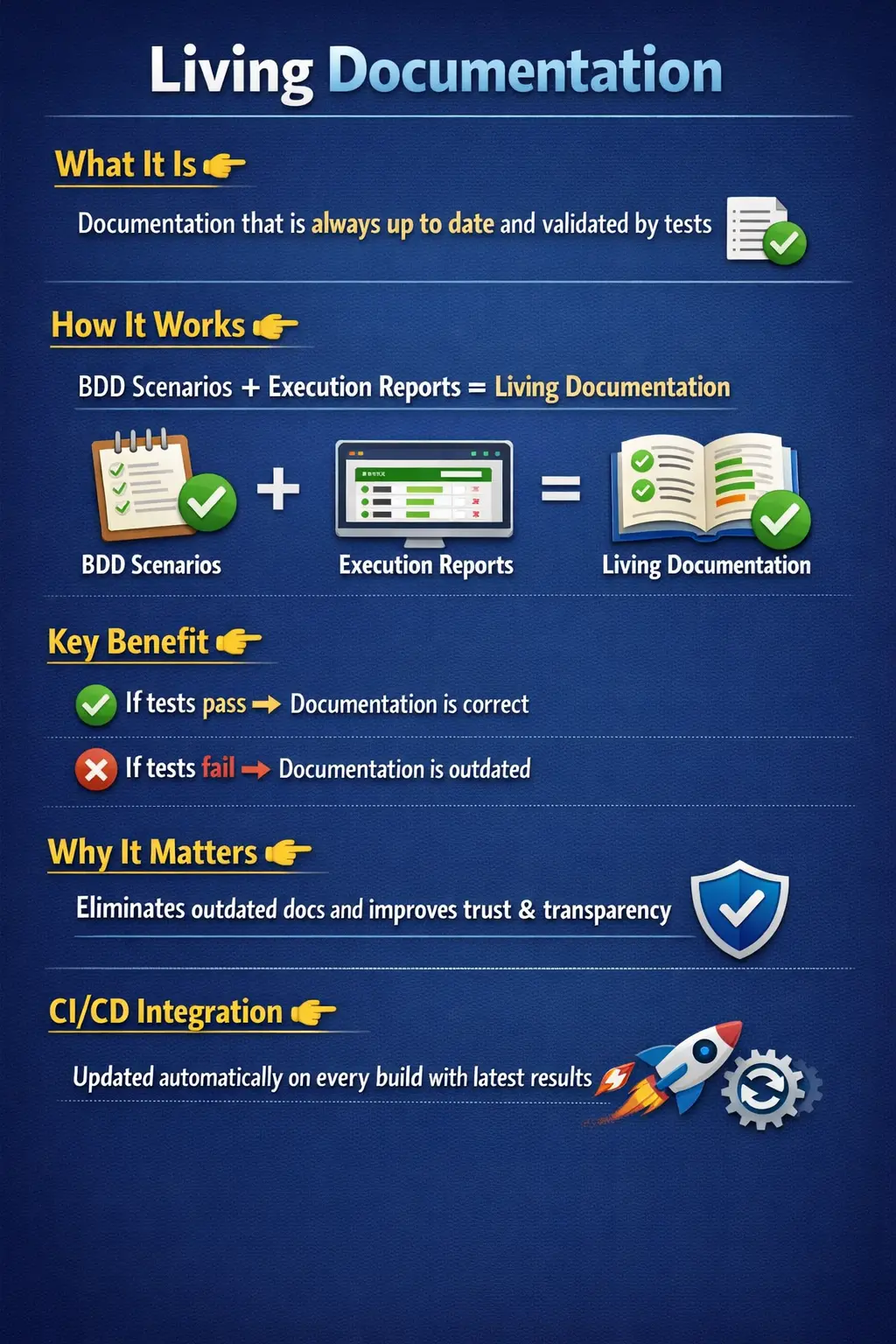 Living Documentation

What It Is

Documentation that is always up to date and validated by tests

How It Works

BDD Scenarios + Execution Reports = Living Documentation

BDD Scenarios + Execution Reports = Living Documentation

Key Benefit

If tests pass → Documentation is correct

If tests fail → Documentation is outdated

Why It Matters

Eliminates outdated docs and improves trust & transparency

CI/CD Integration

Updated automatically on every build with latest results